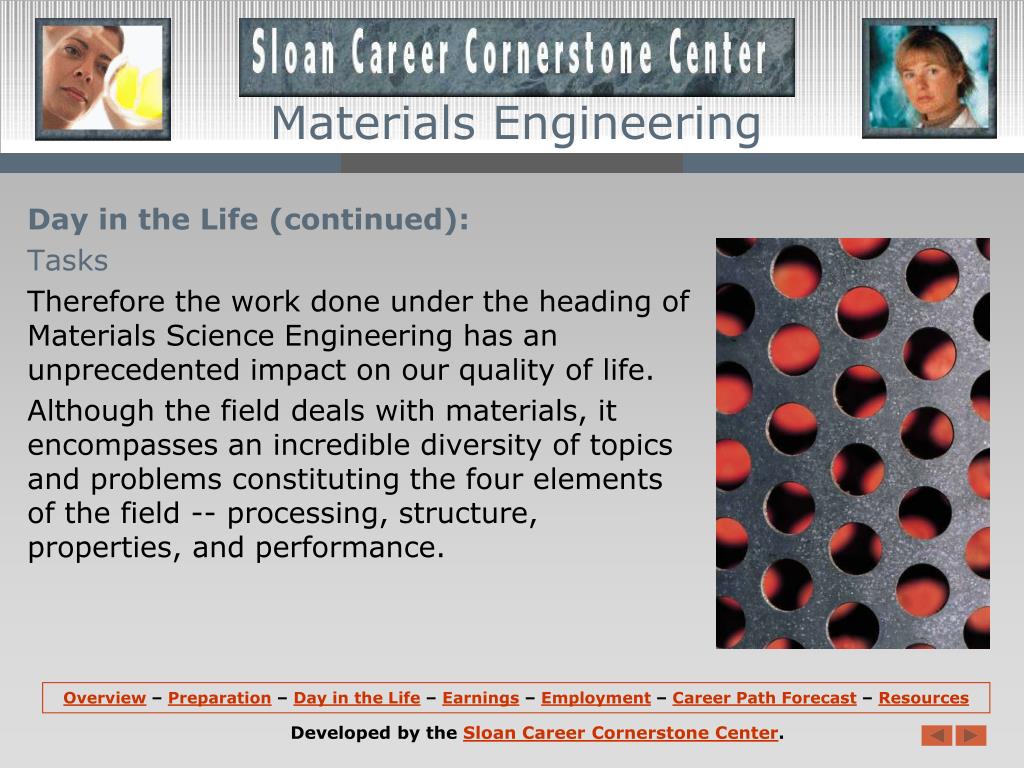 Sloan Career Cornerstone Center

Materials Engineering

Day in the Life (continued):

Tasks

Therefore the work done under the heading of Materials Science Engineering has an unprecedented impact on our quality of life.

Although the field deals with materials, it encompasses an incredible diversity of topics and problems constituting the four elements of the field -- processing, structure, properties, and performance.

Overview – Preparation – Day in the Life – Earnings – Employment – Career Path Forecast – Resources

Developed by the Sloan Career Cornerstone Center.